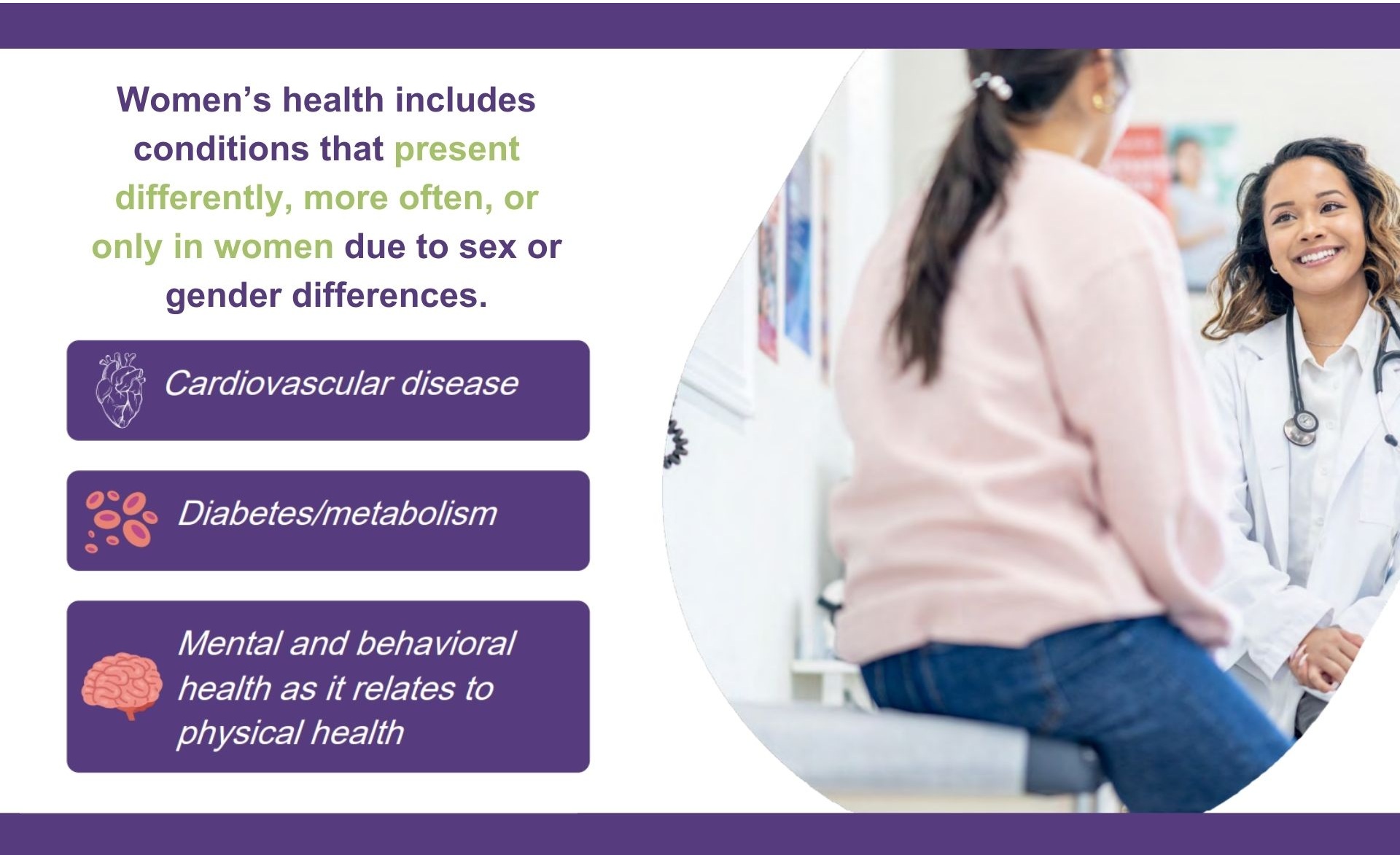 Women's health includes conditions that present differently, more often, or only in women due to sex or gender differences.

Cardiovascular disease

Diabetes/metabolism

Mental and behavioral health as it relates to physical health